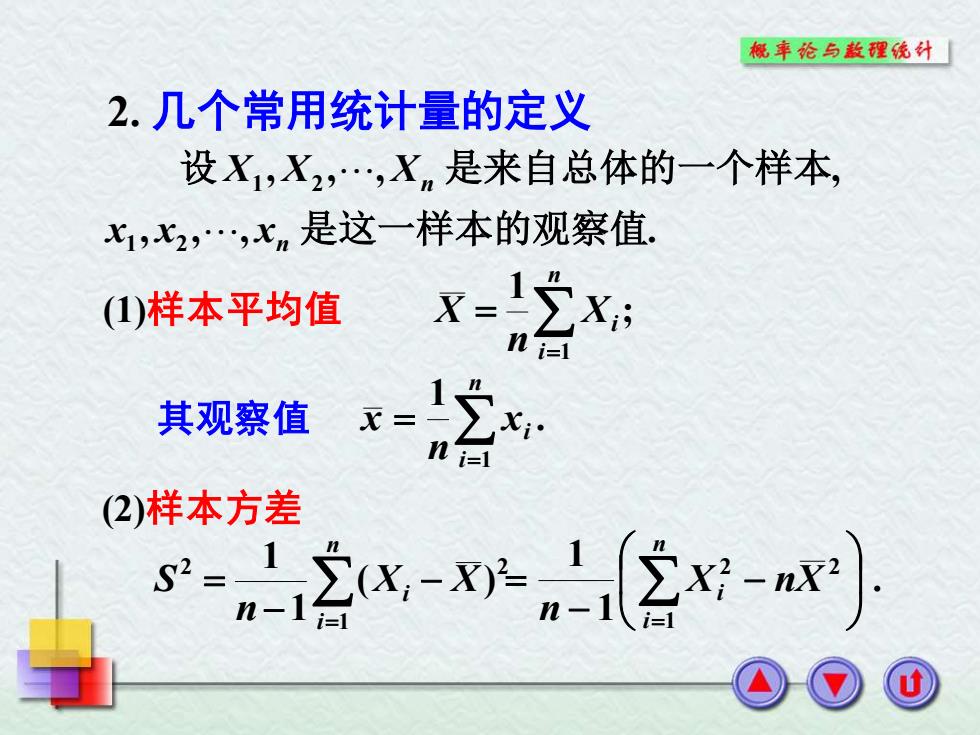 概率论与数理统计

2. 几个常用统计量的定义

设 $X_1, X_2, \cdots, X_n$ 是来自总体的一个样本, $x_1, x_2, \cdots, x_n$ 是这一样本的观察值.

(1)样本平均值 $\overline{X} = \frac{1}{n}\sum_{i=1}^{n} X_i$;

其观察值 $\overline{x} = \frac{1}{n}\sum_{i=1}^{n} x_i$.

(2)样本方差

$S^2 = \frac{1}{n-1}\sum_{i=1}^{n}(X_i - \overline{X})^2 = \frac{1}{n-1}\left(\sum_{i=1}^{n} X_i^2 - n\overline{X}^2\right)$.